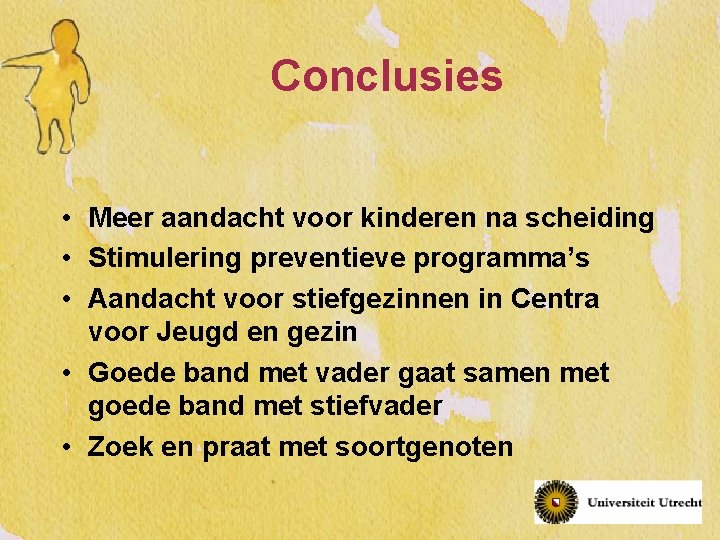 Conclusies

• Meer aandacht voor kinderen na scheiding
• Stimulering preventieve programma's
• Aandacht voor stiefgezinnen in Centra voor Jeugd en gezin
• Goede band met vader gaat samen met goede band met stiefvader
• Zoek en praat met soortgenoten

Universiteit Utrecht